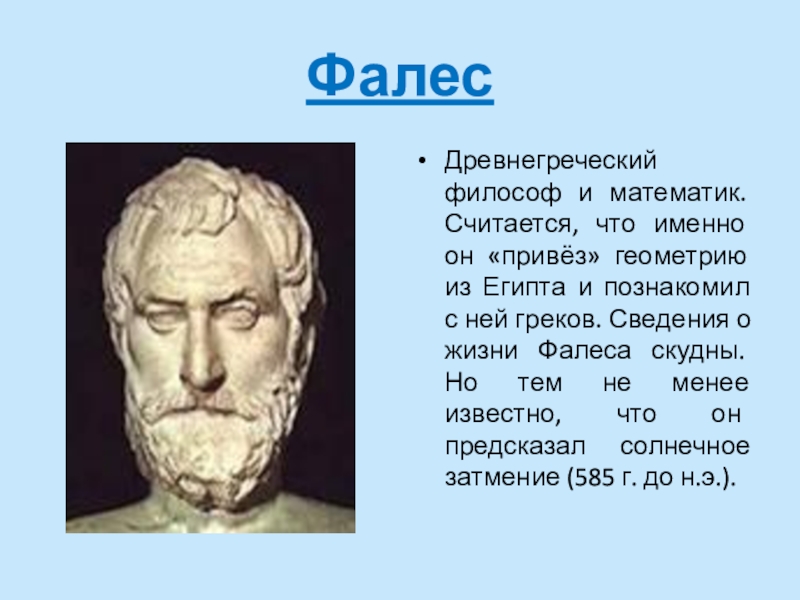 Фалес

• Древнегреческий философ и математик. Считается, что именно он «привёз» геометрию из Египта и познакомил с ней греков. Сведения о жизни Фалеса скудны. Но тем не менее известно, что он предсказал солнечное затмение (585 г. до н.э.).